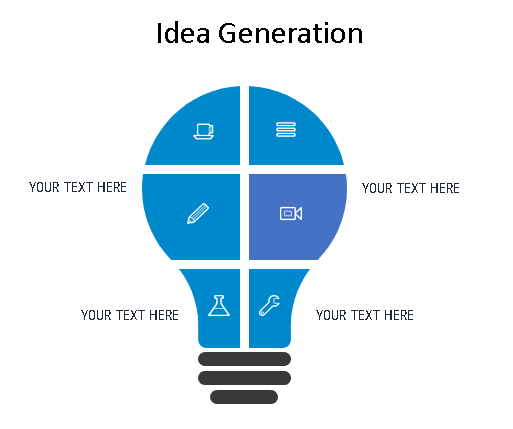 Idea Generation

YOUR TEXT HERE

YOUR TEXT HERE

YOUR TEXT HERE

YOUR TEXT HERE